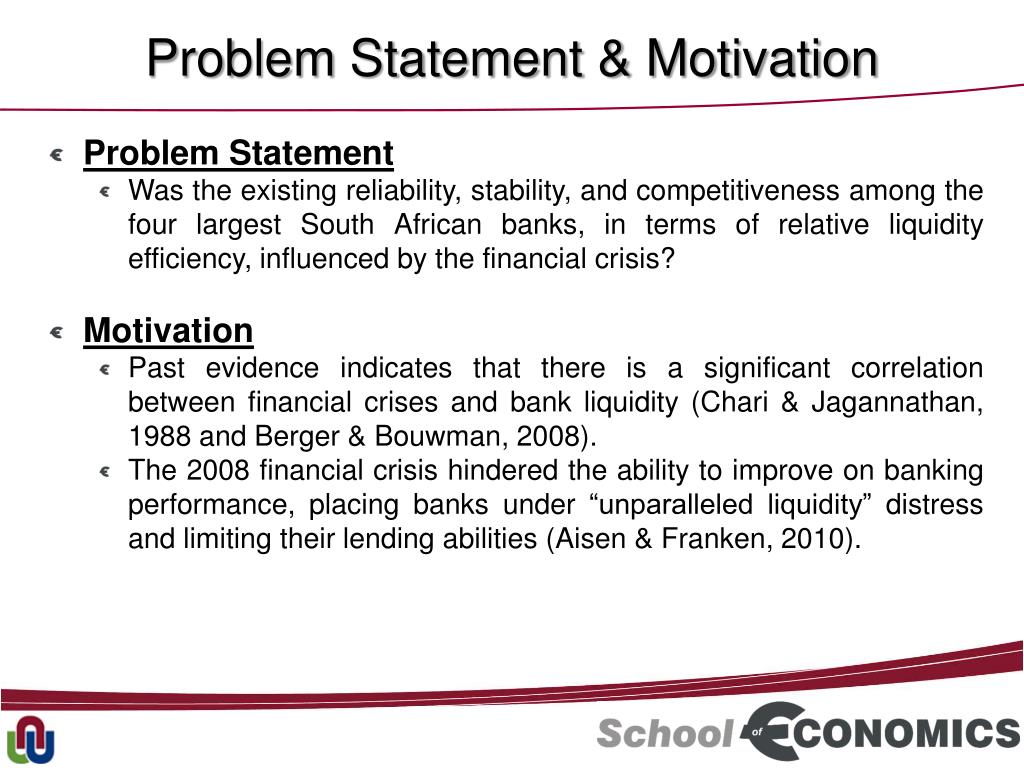 Problem Statement & Motivation

Problem Statement

Was the existing reliability, stability, and competitiveness among the four largest South African banks, in terms of relative liquidity efficiency, influenced by the financial crisis?

Motivation

Past evidence indicates that there is a significant correlation between financial crises and bank liquidity (Chari & Jagannathan, 1988 and Berger & Bouwman, 2008).

The 2008 financial crisis hindered the ability to improve on banking performance, placing banks under “unparalleled liquidity” distress and limiting their lending abilities (Aisen & Franken, 2010).

School of ECONOMICS